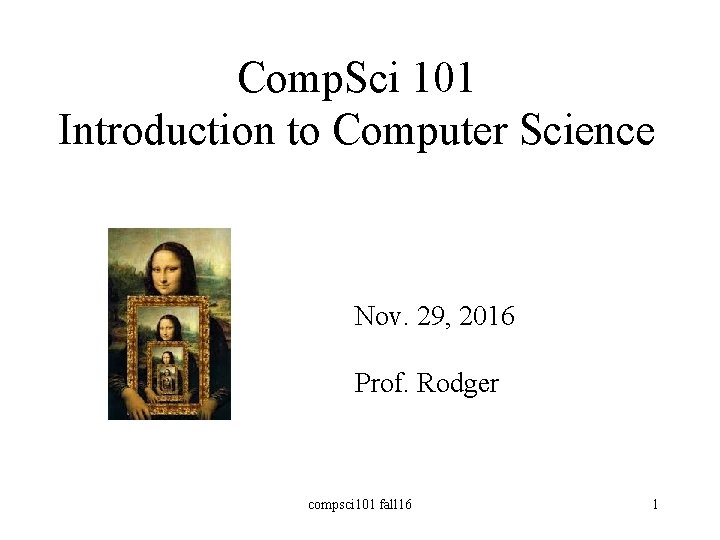 CompSci 101
Introduction to Computer Science

Nov. 29, 2016

Prof. Rodger

compsci101 fall16

1